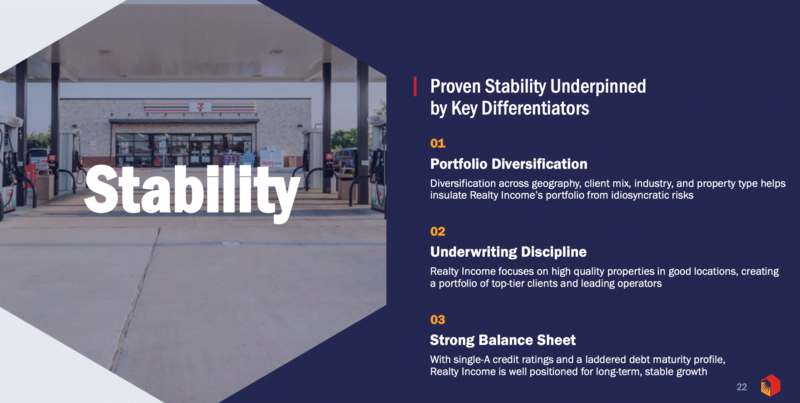 Stability

Proven Stability Underpinned by Key Differentiators

01

Portfolio Diversification

Diversification across geography, client mix, industry, and property type helps insulate Realty Income's portfolio from idiosyncratic risks

02

Underwriting Discipline

Realty Income focuses on high quality properties in good locations, creating a portfolio of top-tier clients and leading operators

03

Strong Balance Sheet

With single-A credit ratings and a laddered debt maturity profile, Realty Income is well positioned for long-term, stable growth

22